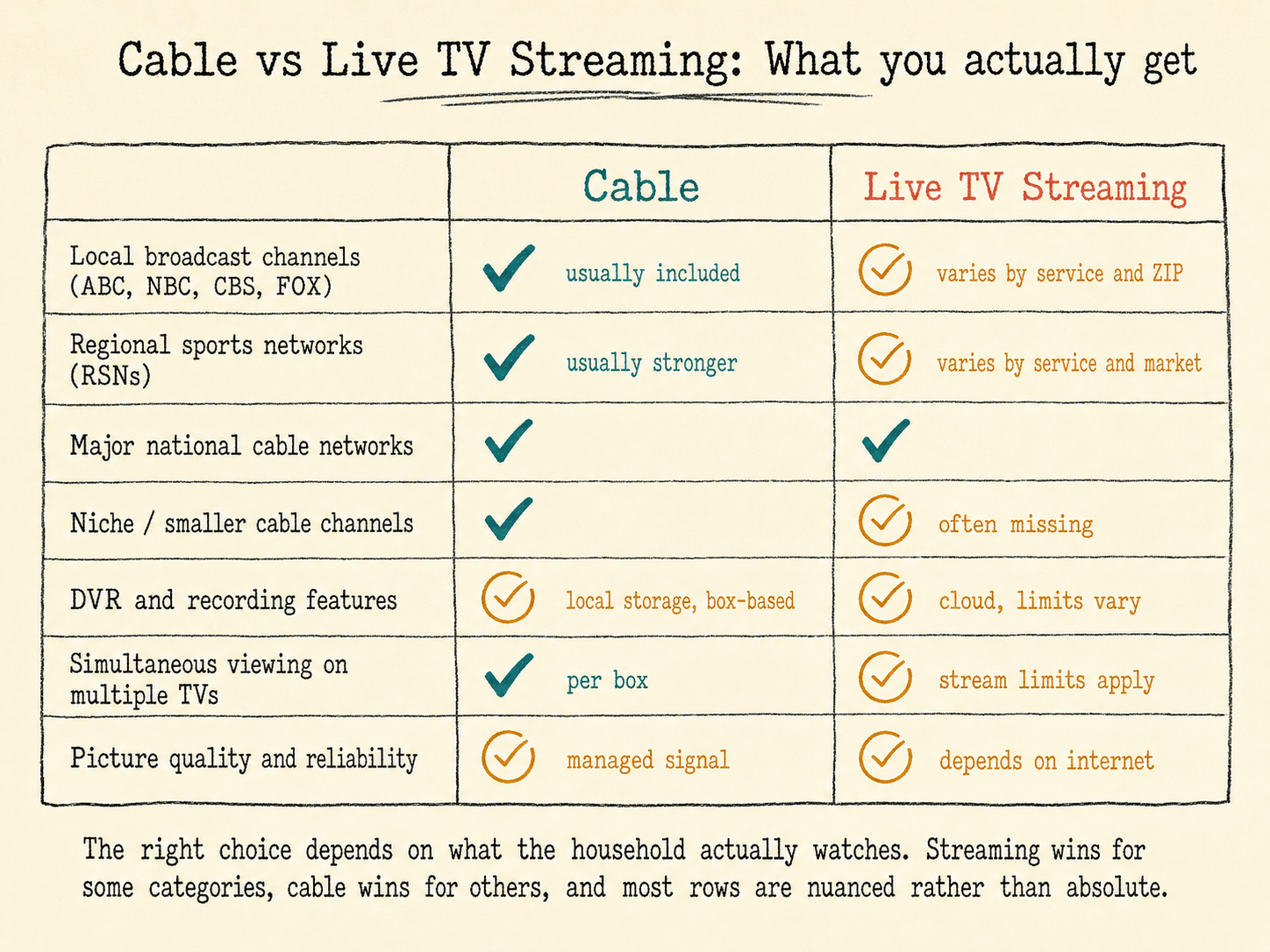 Cable vs Live TV Streaming: What you actually get

| | Cable | Live TV Streaming |
|---|---|---|
| Local broadcast channels (ABC, NBC, CBS, FOX) | ✓ usually included | ✓ varies by service and ZIP |
| Regional sports networks (RSNs) | ✓ usually stronger | ✓ varies by service and market |
| Major national cable networks | ✓ | ✓ |
| Niche / smaller cable channels | ✓ | ✓ often missing |
| DVR and recording features | ✓ local storage, box-based | ✓ cloud, limits vary |
| Simultaneous viewing on multiple TVs | ✓ per box | ✓ stream limits apply |
| Picture quality and reliability | ✓ managed signal | ✓ depends on internet |

The right choice depends on what the household actually watches. Streaming wins for some categories, cable wins for others, and most rows are nuanced rather than absolute.